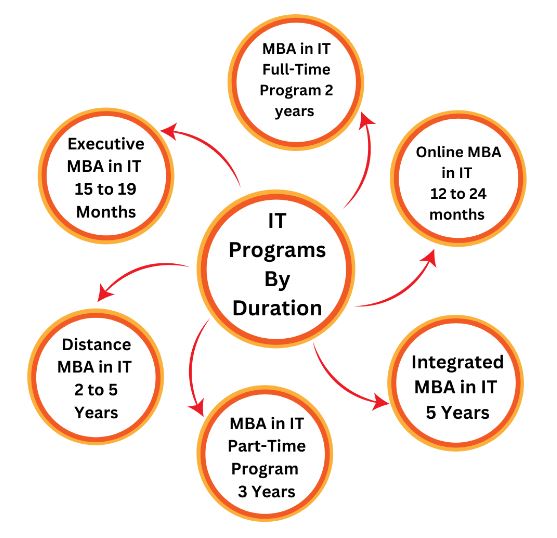 IT Programs By Duration

MBA in IT Full-Time Program 2 years

Online MBA in IT 12 to 24 months

Integrated MBA in IT 5 Years

MBA in IT Part-Time Program 3 Years

Distance MBA in IT 2 to 5 Years

Executive MBA in IT 15 to 19 Months